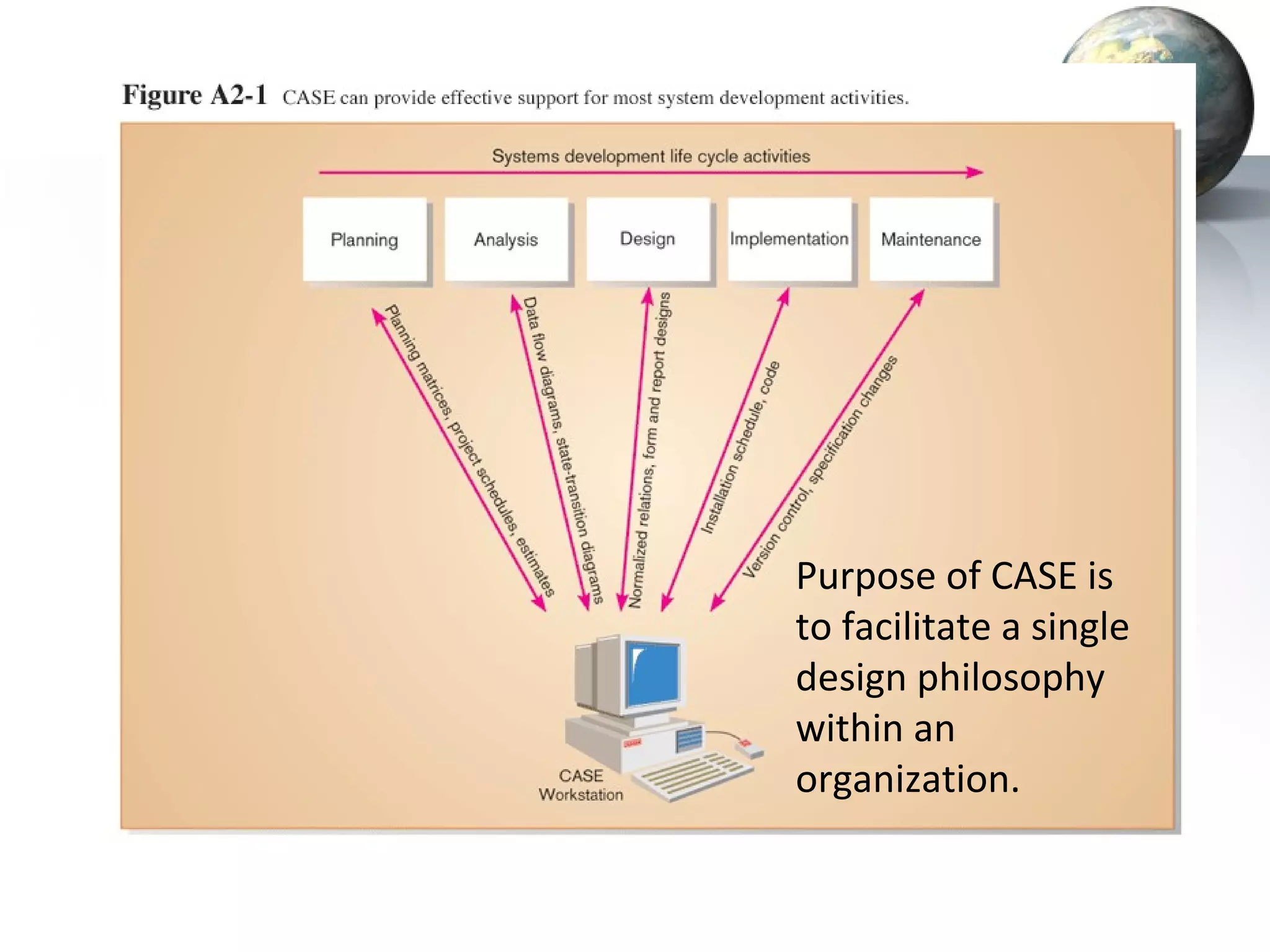 Figure A2-1 CASE can provide effective support for most system development activities.

Systems development life cycle activities

Planning

Analysis

Design

Implementation

Maintenance

Planning matrices, project schedules, estimates

Data flow diagrams, state-transition diagrams

Normalized relations, form and report designs

Installation schedule, code

Version control, specification changes

CASE Workstation

Purpose of CASE is to facilitate a single design philosophy within an organization.